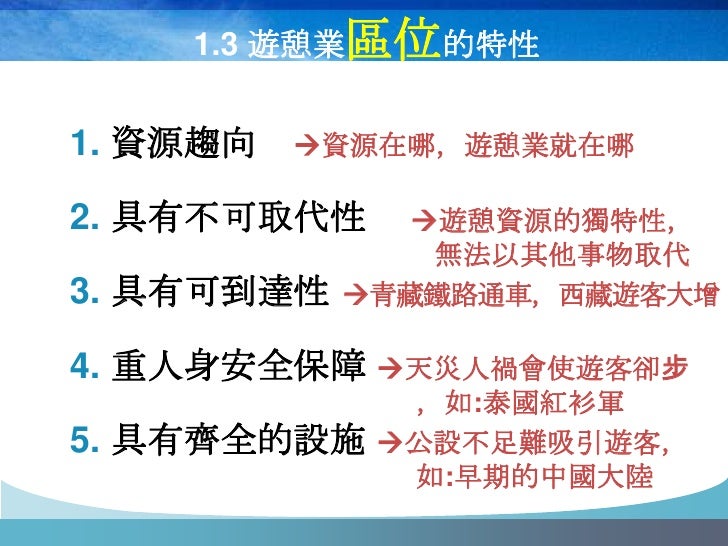 1.3 遊憩業區位的特性

1. 資源趨向 →資源在哪，遊憩業就在哪

2. 具有不可取代性 →遊憩資源的獨特性，無法以其他事物取代

3. 具有可到達性 →青藏鐵路通車，西藏遊客大增

4. 重人身安全保障 →天災人禍會使遊客卻步，如:泰國紅衫軍

5. 具有齊全的設施 →公設不足難吸引遊客，如:早期的中國大陸